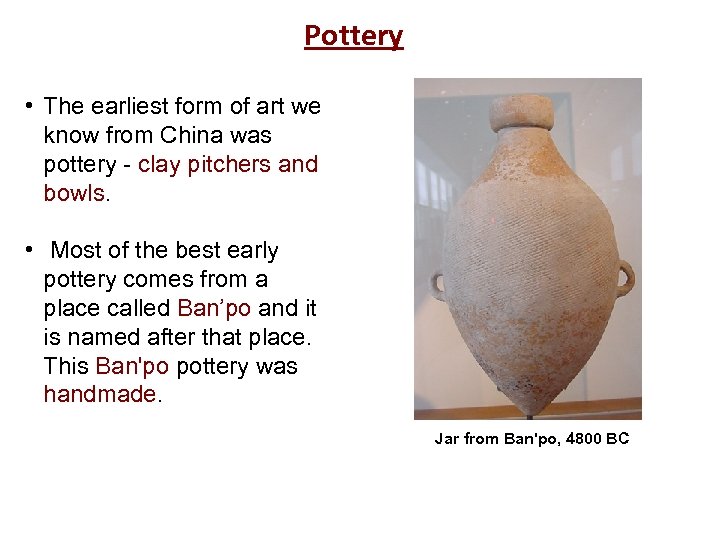 Pottery

• The earliest form of art we know from China was pottery - clay pitchers and bowls.

• Most of the best early pottery comes from a place called Ban’po and it is named after that place. This Ban'po pottery was handmade.

Jar from Ban'po, 4800 BC